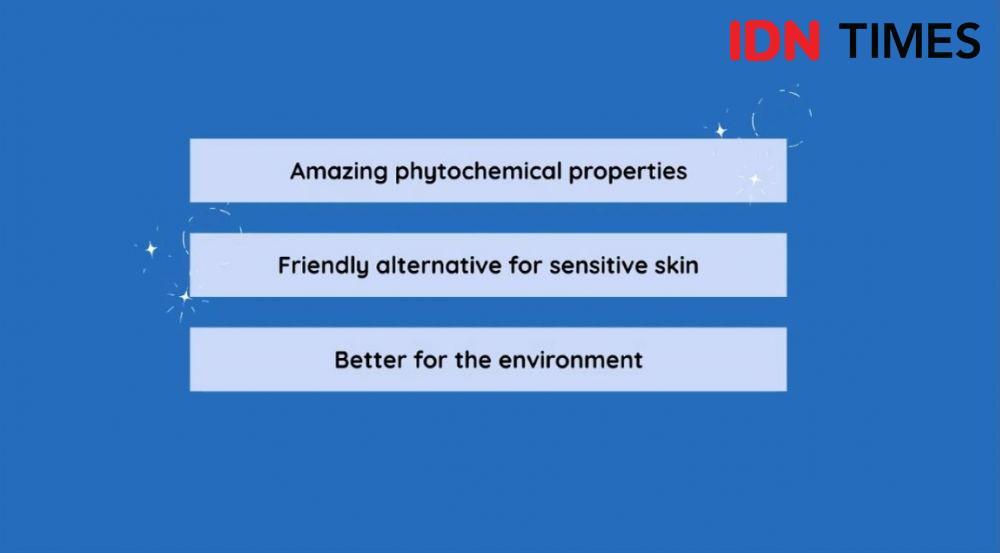 IDN TIMES

Amazing phytochemical properties

Friendly alternative for sensitive skin

Better for the environment